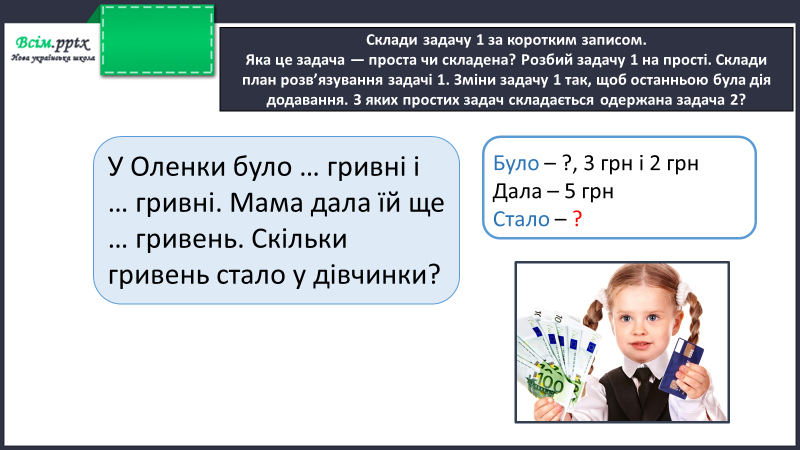 Всім.pptx
Нова українська школа

Склади задачу 1 за коротким записом.
Яка це задача — проста чи складена? Розбий задачу 1 на прості. Склади план розв'язування задачі 1. Зміни задачу 1 так, щоб останньою була дія додавання. З яких простих задач складається одержана задача 2?

У Оленки було … гривні і … гривні. Мама дала їй ще … гривень. Скільки гривень стало у дівчинки?

Було – ?, 3 грн і 2 грн
Дала – 5 грн
Стало – ?

100